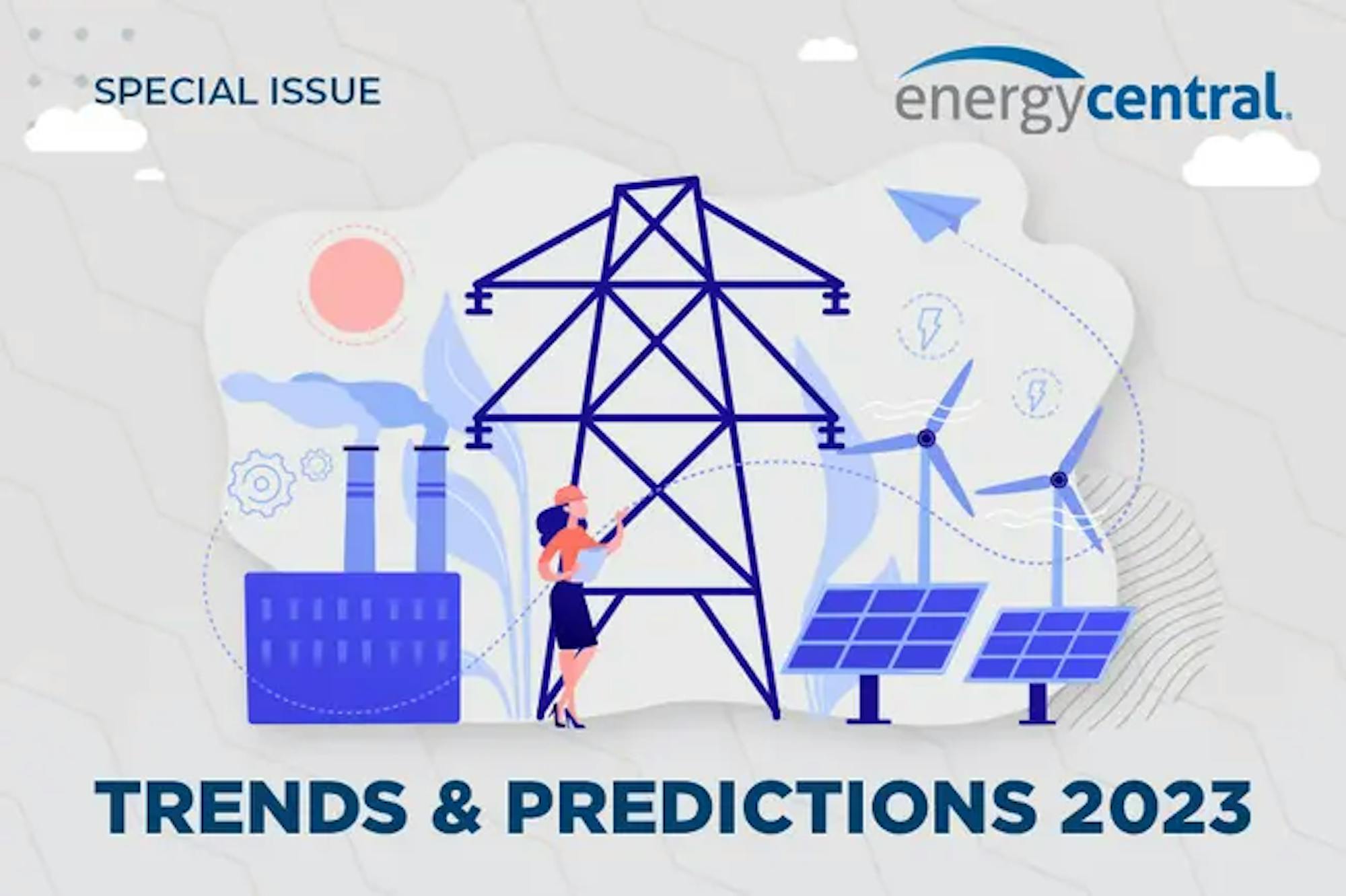 SPECIAL ISSUE

energycentral.

TRENDS & PREDICTIONS 2023